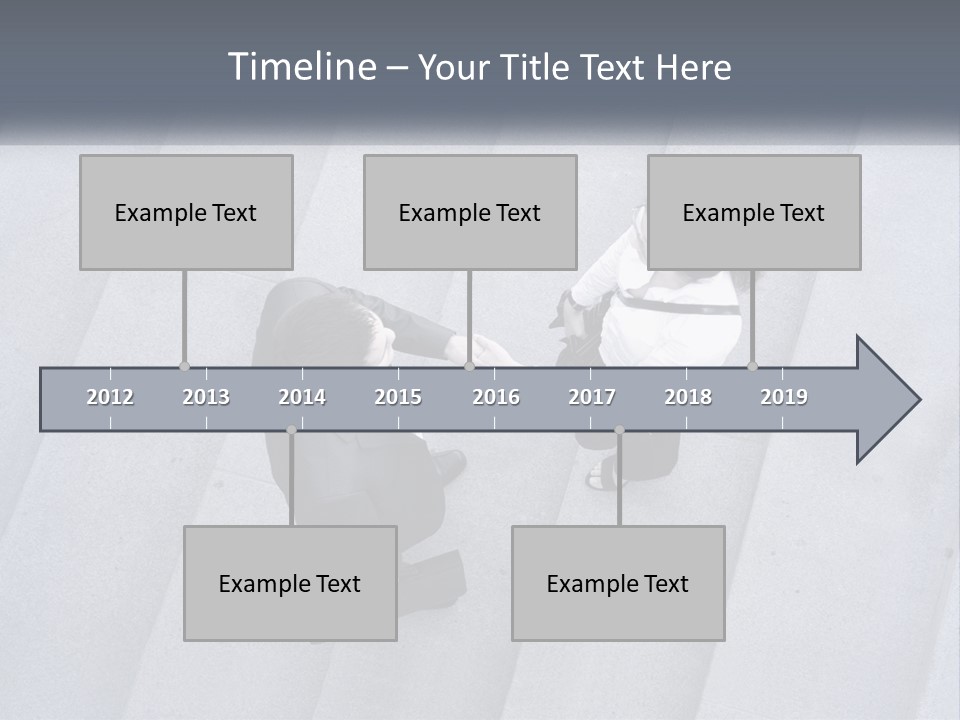 Timeline – Your Title Text Here

Example Text

Example Text

Example Text

2012 2013 2014 2015 2016 2017 2018 2019

Example Text

Example Text